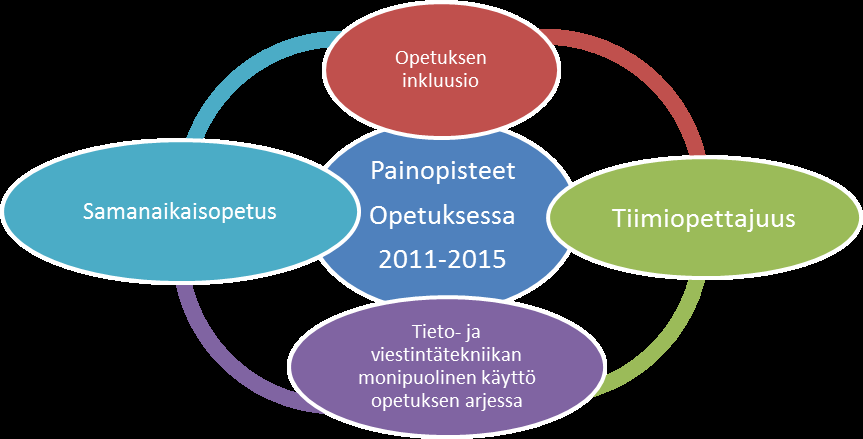 Opetuksen inkluusio

Samanaikaisopetus

Painopisteet Opetuksessa 2011-2015

Tiimiopettajuus

Tieto- ja viestintätekniikan monipuolinen käyttö opetuksen arjessa